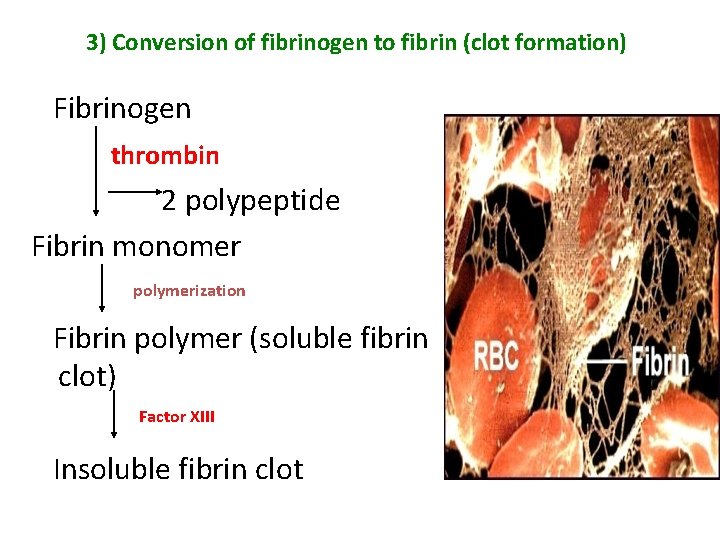 3) Conversion of fibrinogen to fibrin (clot formation)

Fibrinogen

thrombin

2 polypeptide

Fibrin monomer

polymerization

Fibrin polymer (soluble fibrin clot)

Factor XIII

Insoluble fibrin clot

RBC

Fibrin